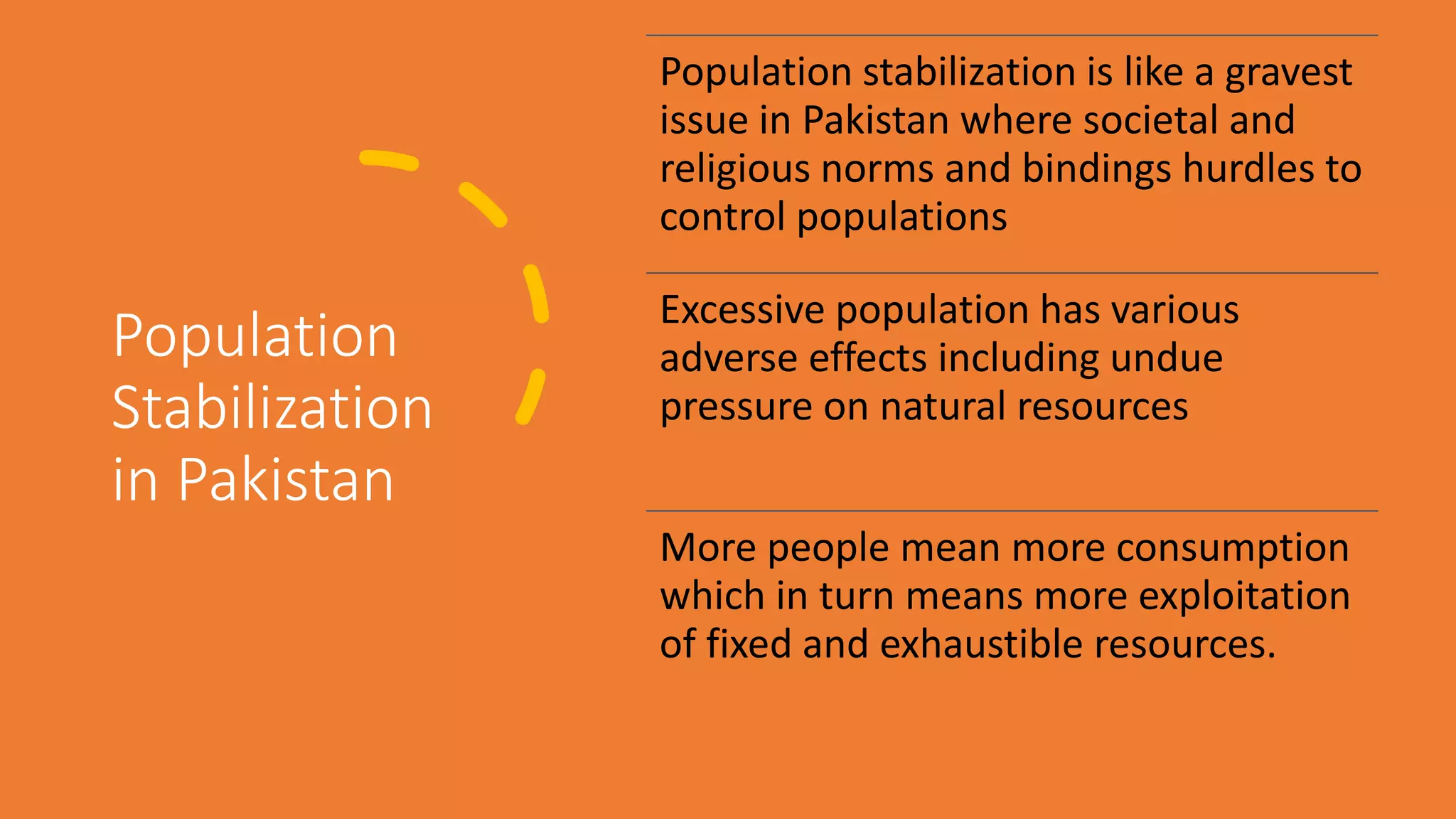 Population Stabilization in Pakistan

Population stabilization is like a gravest issue in Pakistan where societal and religious norms and bindings hurdles to control populations

Excessive population has various adverse effects including undue pressure on natural resources

More people mean more consumption which in turn means more exploitation of fixed and exhaustible resources.